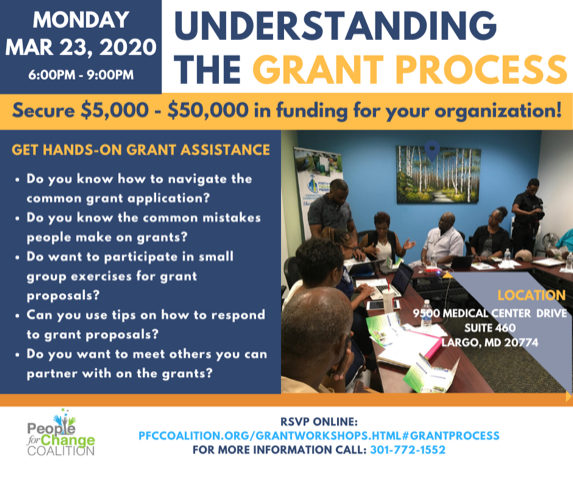 MONDAY
MAR 23, 2020
6:00PM - 9:00PM

UNDERSTANDING THE GRANT PROCESS

Secure $5,000 - $50,000 in funding for your organization!

GET HANDS-ON GRANT ASSISTANCE

• Do you know how to navigate the common grant application?
• Do you know the common mistakes people make on grants?
• Do want to participate in small group exercises for grant proposals?
• Can you use tips on how to respond to grant proposals?
• Do you want to meet others you can partner with on the grants?

LOCATION
9500 MEDICAL CENTER DRIVE
SUITE 460
LARGO, MD 20774

People for Change COALITION

RSVP ONLINE:
PFCCOALITION.ORG/GRANTWORKSHOPS.HTML#GRANTPROCESS
FOR MORE INFORMATION CALL: 301-772-1552